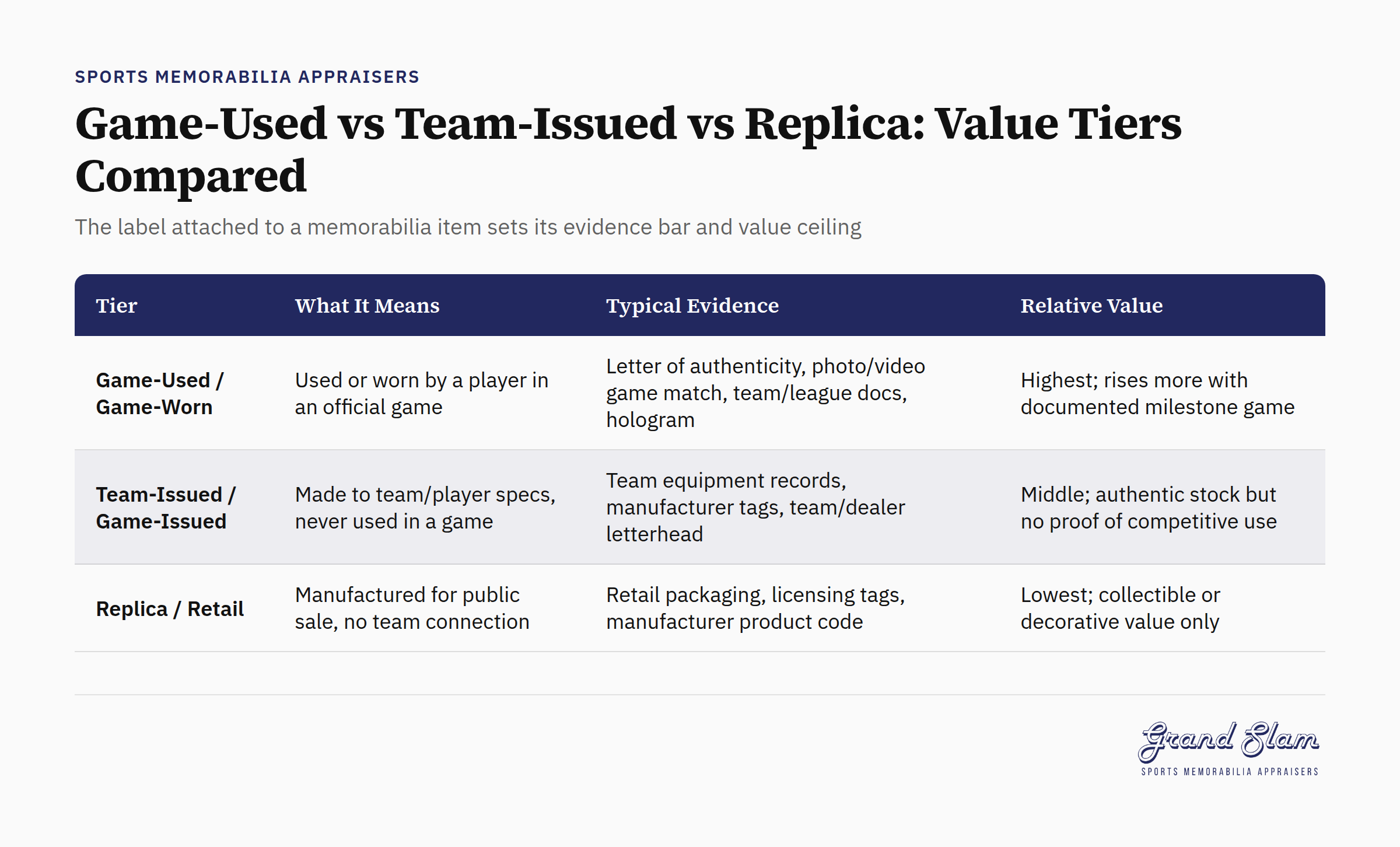 SPORTS MEMORABILIA APPRAISERS

Game-Used vs Team-Issued vs Replica: Value Tiers Compared

The label attached to a memorabilia item sets its evidence bar and value ceiling

| Tier | What It Means | Typical Evidence | Relative Value |
|---|---|---|---|
| Game-Used / Game-Worn | Used or worn by a player in an official game | Letter of authenticity, photo/video game match, team/league docs, hologram | Highest; rises more with documented milestone game |
| Team-Issued / Game-Issued | Made to team/player specs, never used in a game | Team equipment records, manufacturer tags, team/dealer letterhead | Middle; authentic stock but no proof of competitive use |
| Replica / Retail | Manufactured for public sale, no team connection | Retail packaging, licensing tags, manufacturer product code | Lowest; collectible or decorative value only |

Grand Slam
SPORTS MEMORABILIA APPRAISERS